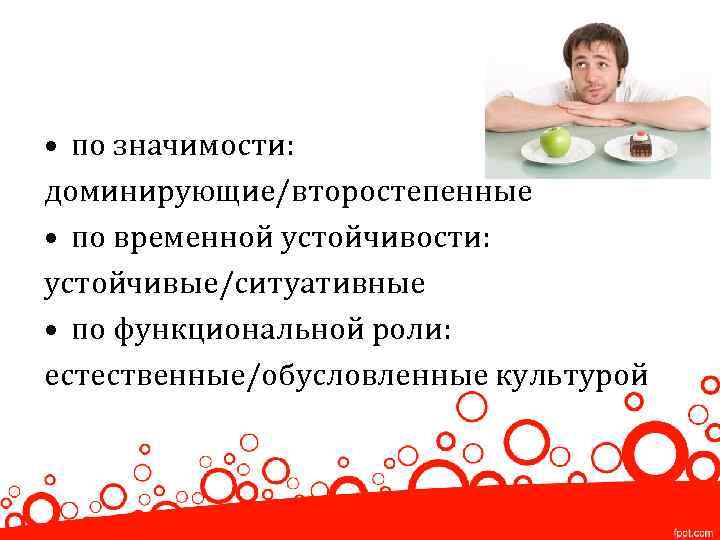 • по значимости: доминирующие/второстепенные
• по временной устойчивости: устойчивые/ситуативные
• по функциональной роли: естественные/обусловленные культурой

fppt.com